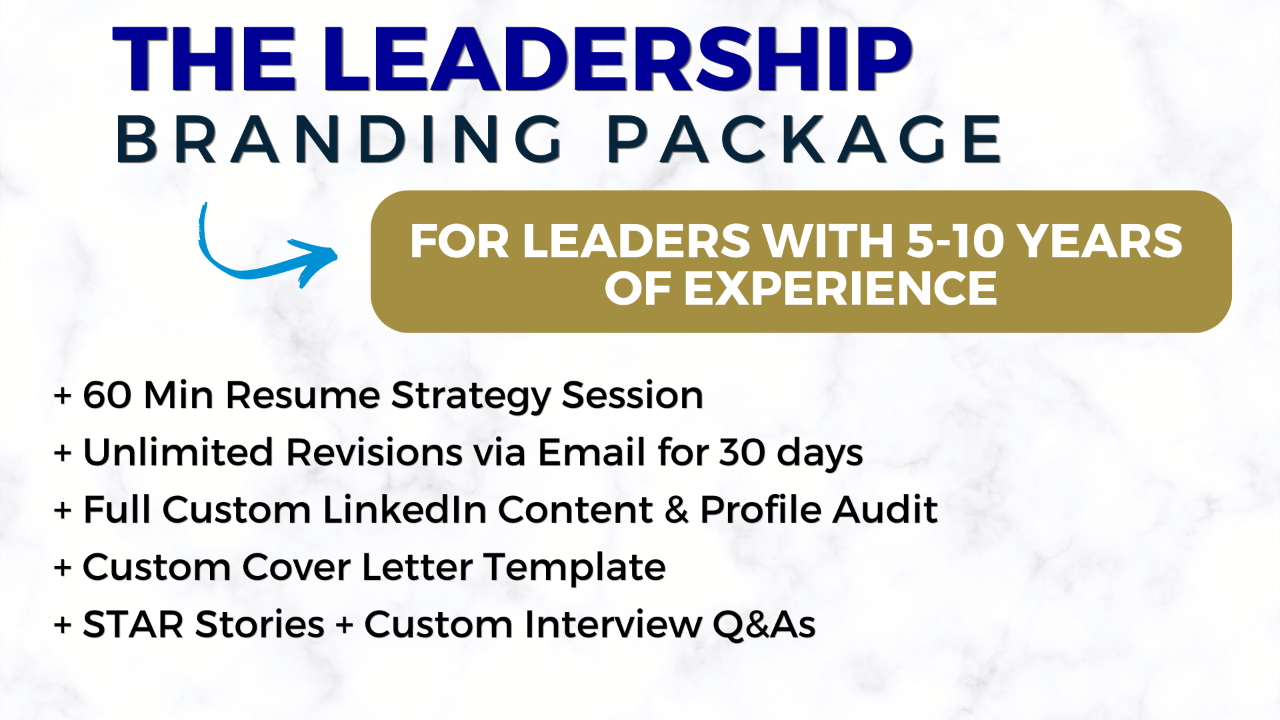 THE LEADERSHIP
BRANDING PACKAGE

FOR LEADERS WITH 5-10 YEARS OF EXPERIENCE

+ 60 Min Resume Strategy Session
+ Unlimited Revisions via Email for 30 days
+ Full Custom LinkedIn Content & Profile Audit
+ Custom Cover Letter Template
+ STAR Stories + Custom Interview Q&As